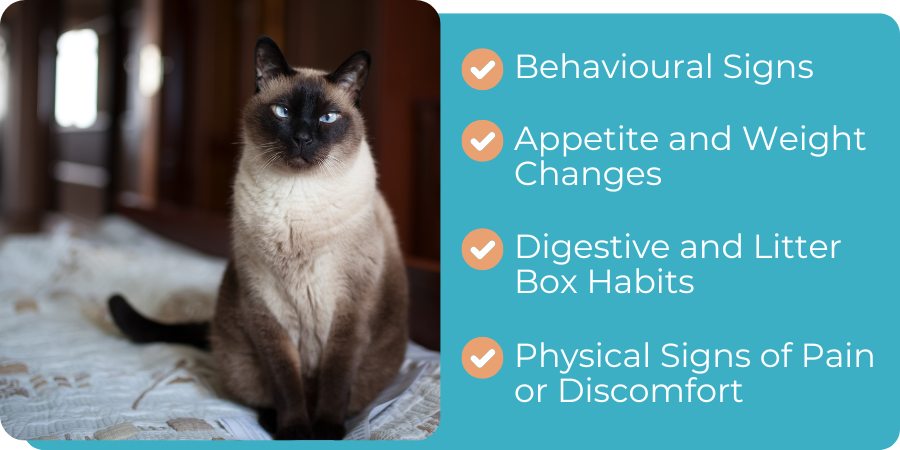 Behavioural Signs

Appetite and Weight Changes

Digestive and Litter Box Habits

Physical Signs of Pain or Discomfort